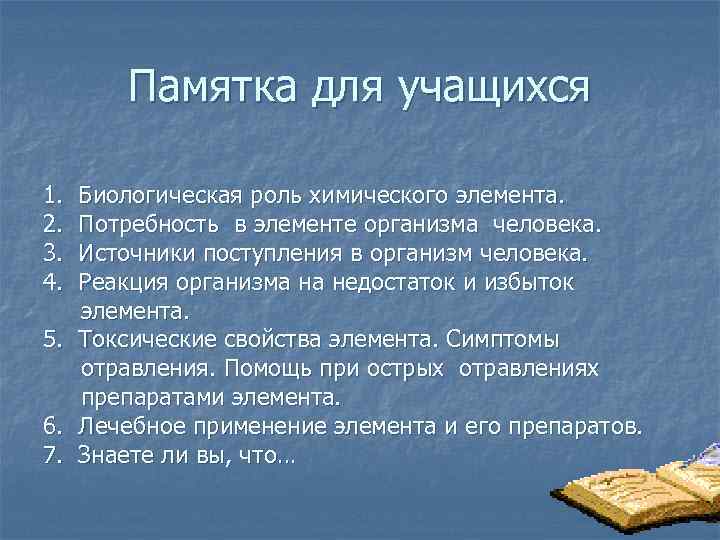 Памятка для учащихся

1. Биологическая роль химического элемента.
2. Потребность в элементе организма человека.
3. Источники поступления в организм человека.
4. Реакция организма на недостаток и избыток элемента.
5. Токсические свойства элемента. Симптомы отравления. Помощь при острых отравлениях препаратами элемента.
6. Лечебное применение элемента и его препаратов.
7. Знаете ли вы, что…